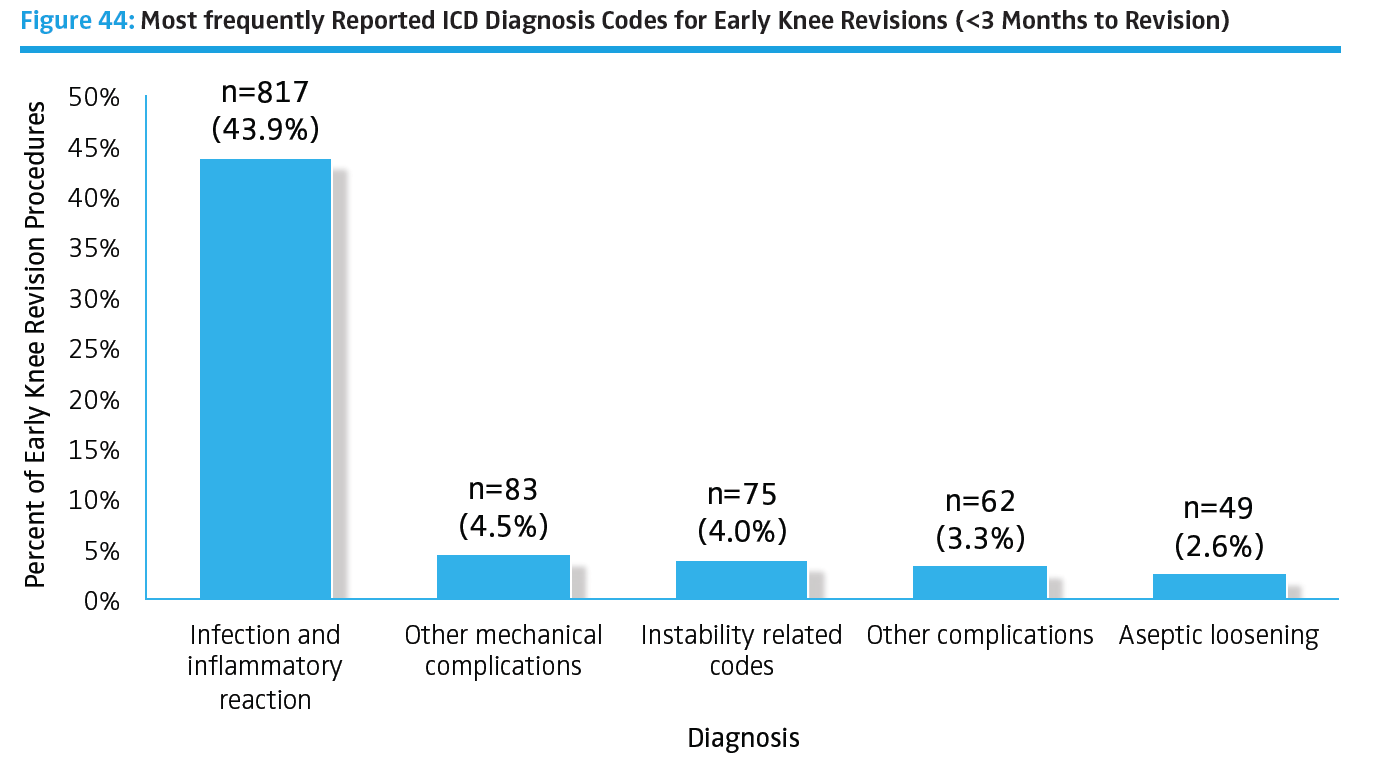 Figure 44: Most frequently Reported ICD Diagnosis Codes for Early Knee Revisions (<3 Months to Revision)

Percent of Early Knee Revision Procedures

50%
45%
40%
35%
30%
25%
20%
15%
10%
5%
0%

n=817 (43.9%)
n=83 (4.5%)
n=75 (4.0%)
n=62 (3.3%)
n=49 (2.6%)

Infection and inflammatory reaction
Other mechanical complications
Instability related codes
Other complications
Aseptic loosening

Diagnosis